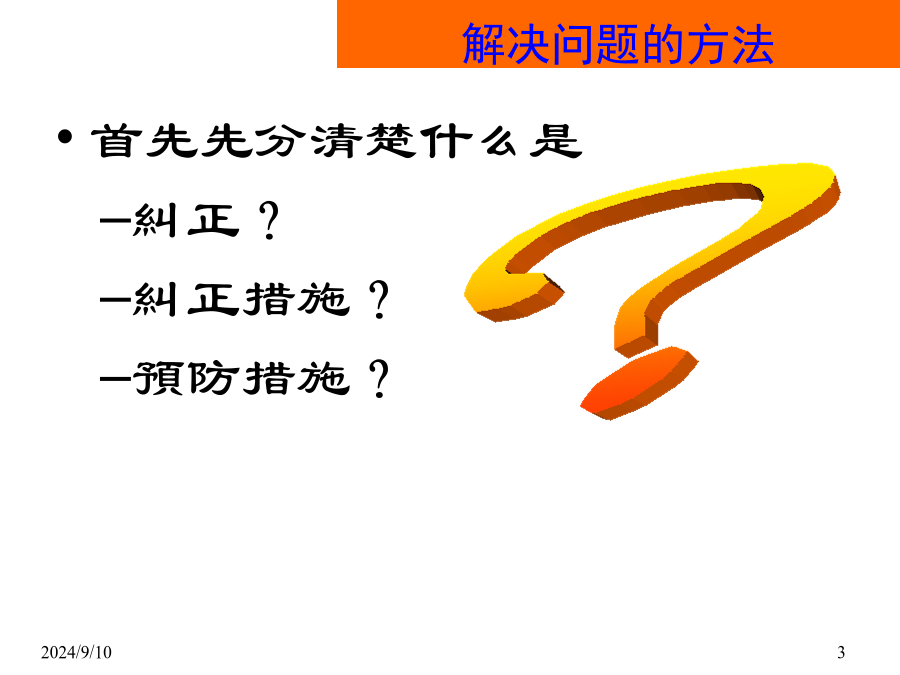 解决问题的方法

• 首先先分清楚什么是

–糾正？

–糾正措施？

–預防措施？

2024/9/10

3